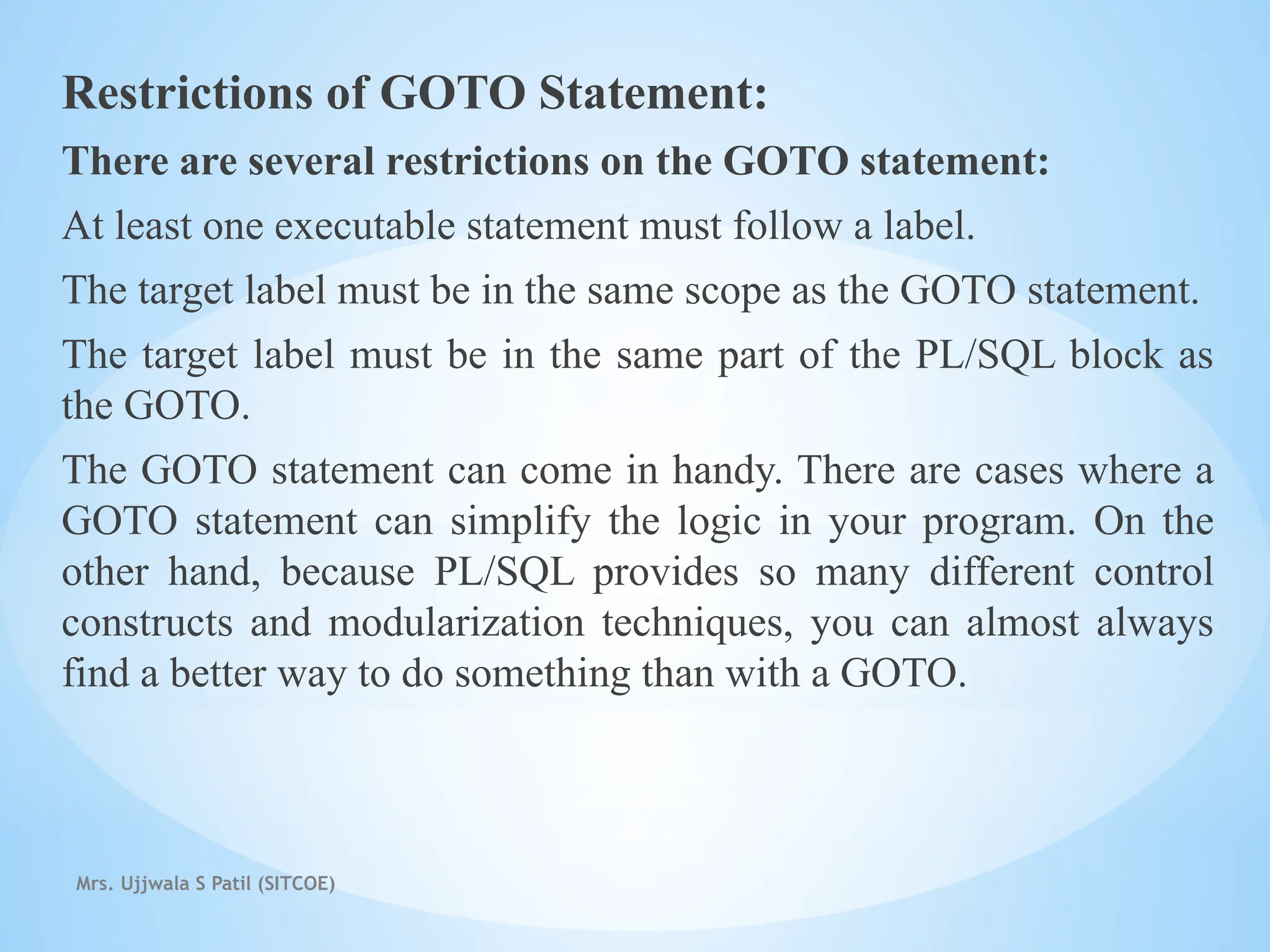 Restrictions of GOTO Statement:

There are several restrictions on the GOTO statement:

At least one executable statement must follow a label.

The target label must be in the same scope as the GOTO statement.

The target label must be in the same part of the PL/SQL block as the GOTO.

The GOTO statement can come in handy. There are cases where a GOTO statement can simplify the logic in your program. On the other hand, because PL/SQL provides so many different control constructs and modularization techniques, you can almost always find a better way to do something than with a GOTO.

Mrs. Ujjwala S Patil (SITCOE)